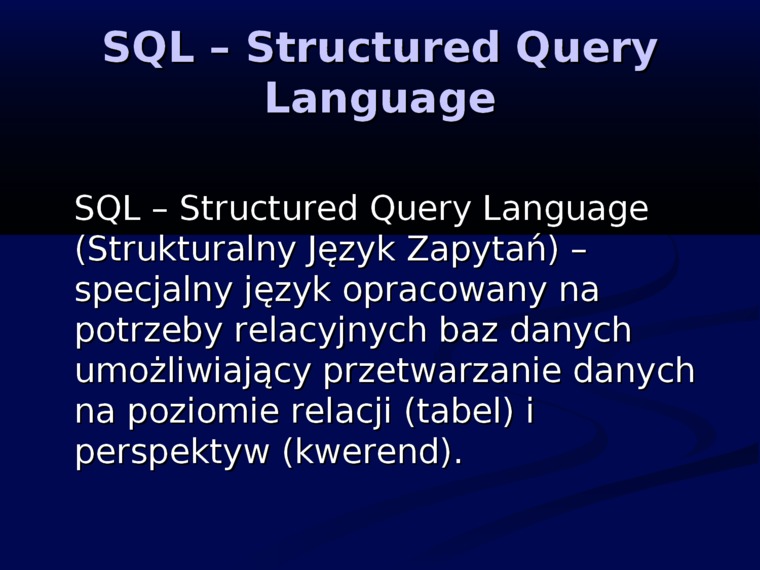 SQL – Structured Query Language

SQL – Structured Query Language (Strukturalny Język Zapytań) – specjalny język opracowany na potrzeby relacyjnych baz danych umożliwiający przetwarzanie danych na poziomie relacji (tabel) i perspektyw (kwerend).